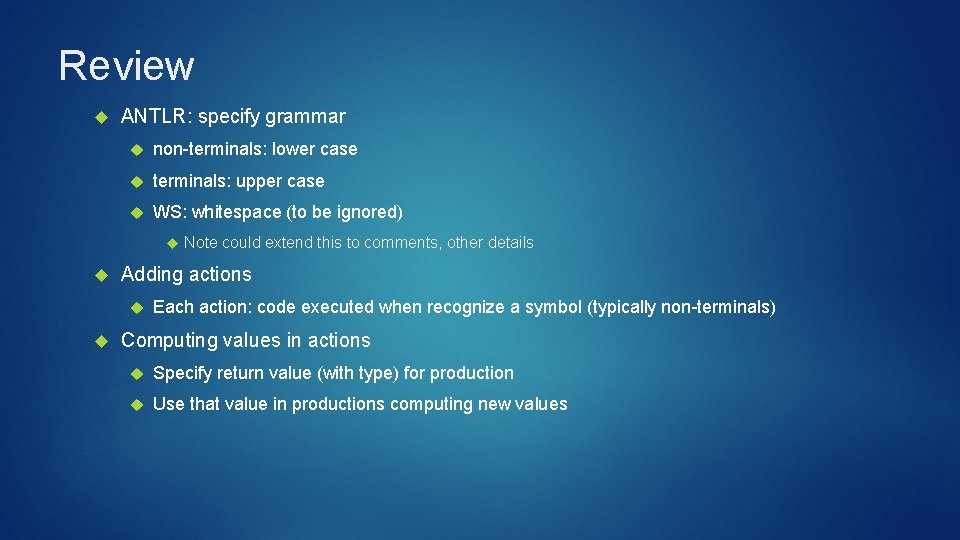 Review

ANTLR: specify grammar

non-terminals: lower case

terminals: upper case

WS: whitespace (to be ignored)

Note could extend this to comments, other details

Adding actions

Each action: code executed when recognize a symbol (typically non-terminals)

Computing values in actions

Specify return value (with type) for production

Use that value in productions computing new values